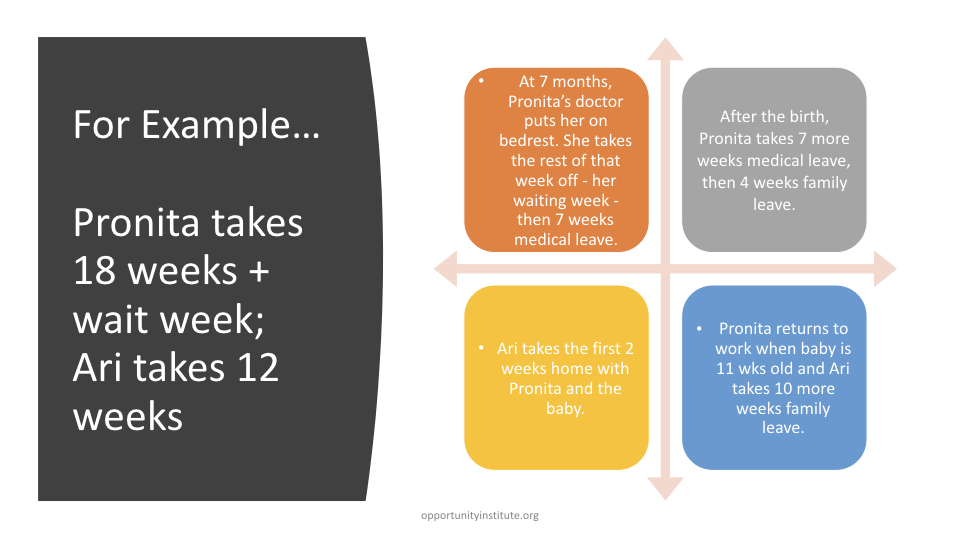 For Example…

Pronita takes 18 weeks + wait week; Ari takes 12 weeks

• At 7 months, Pronita's doctor puts her on bedrest. She takes the rest of that week off - her waiting week - then 7 weeks medical leave.

After the birth, Pronita takes 7 more weeks medical leave, then 4 weeks family leave.

• Ari takes the first 2 weeks home with Pronita and the baby.

• Pronita returns to work when baby is 11 wks old and Ari takes 10 more weeks family leave.

opportunityinstitute.org